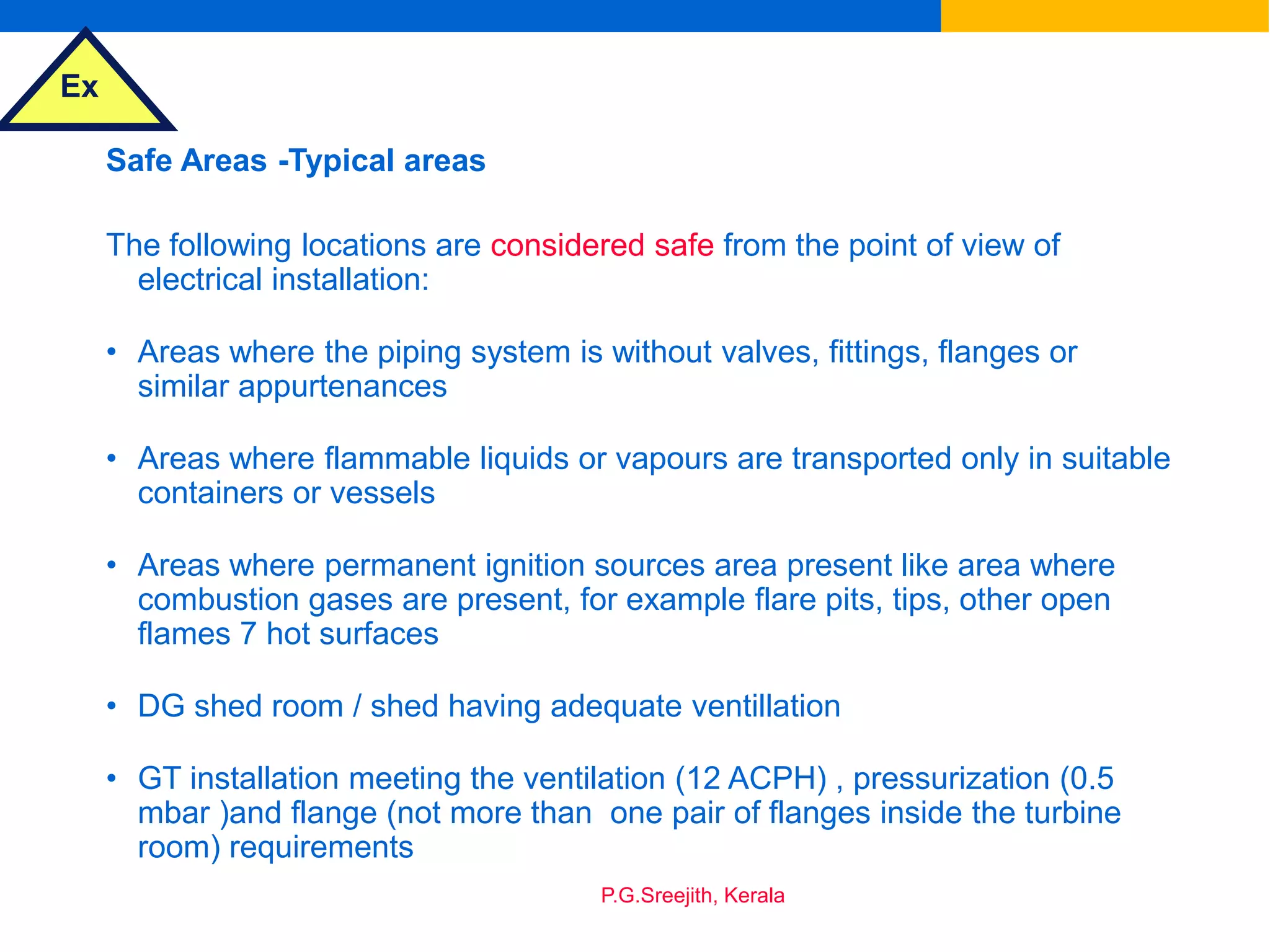 Ex

Safe Areas -Typical areas

The following locations are considered safe from the point of view of electrical installation:

• Areas where the piping system is without valves, fittings, flanges or similar appurtenances

• Areas where flammable liquids or vapours are transported only in suitable containers or vessels

• Areas where permanent ignition sources area present like area where combustion gases are present, for example flare pits, tips, other open flames 7 hot surfaces

• DG shed room / shed having adequate ventillation

• GT installation meeting the ventilation (12 ACPH) , pressurization (0.5 mbar )and flange (not more than one pair of flanges inside the turbine room) requirements

P.G.Sreejith, Kerala